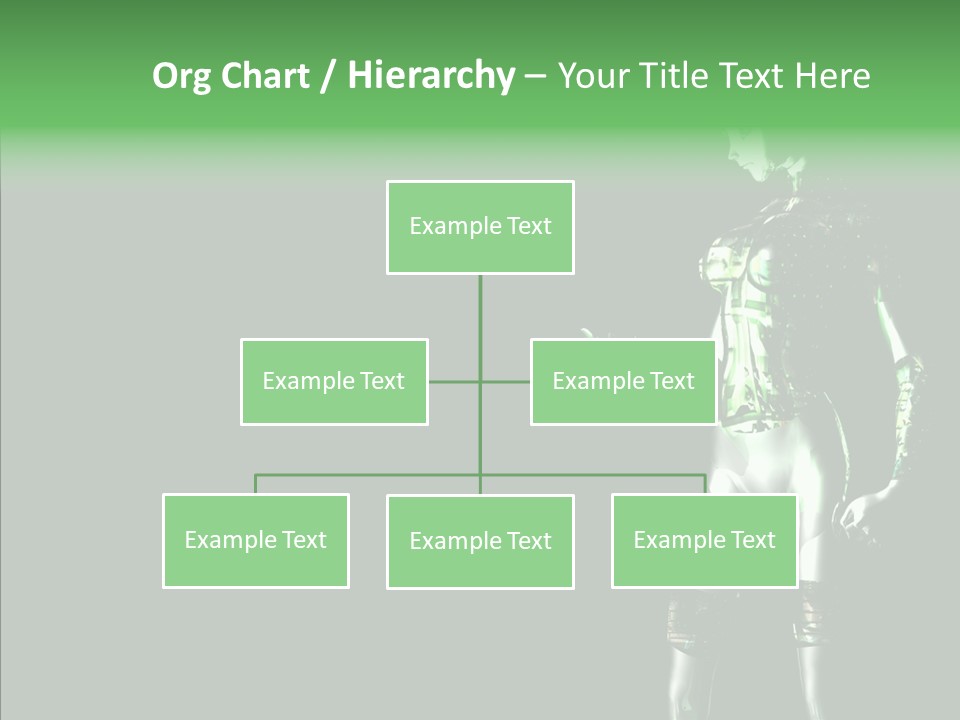 Org Chart / Hierarchy – Your Title Text Here

Example Text

Example Text

Example Text

Example Text

Example Text

Example Text